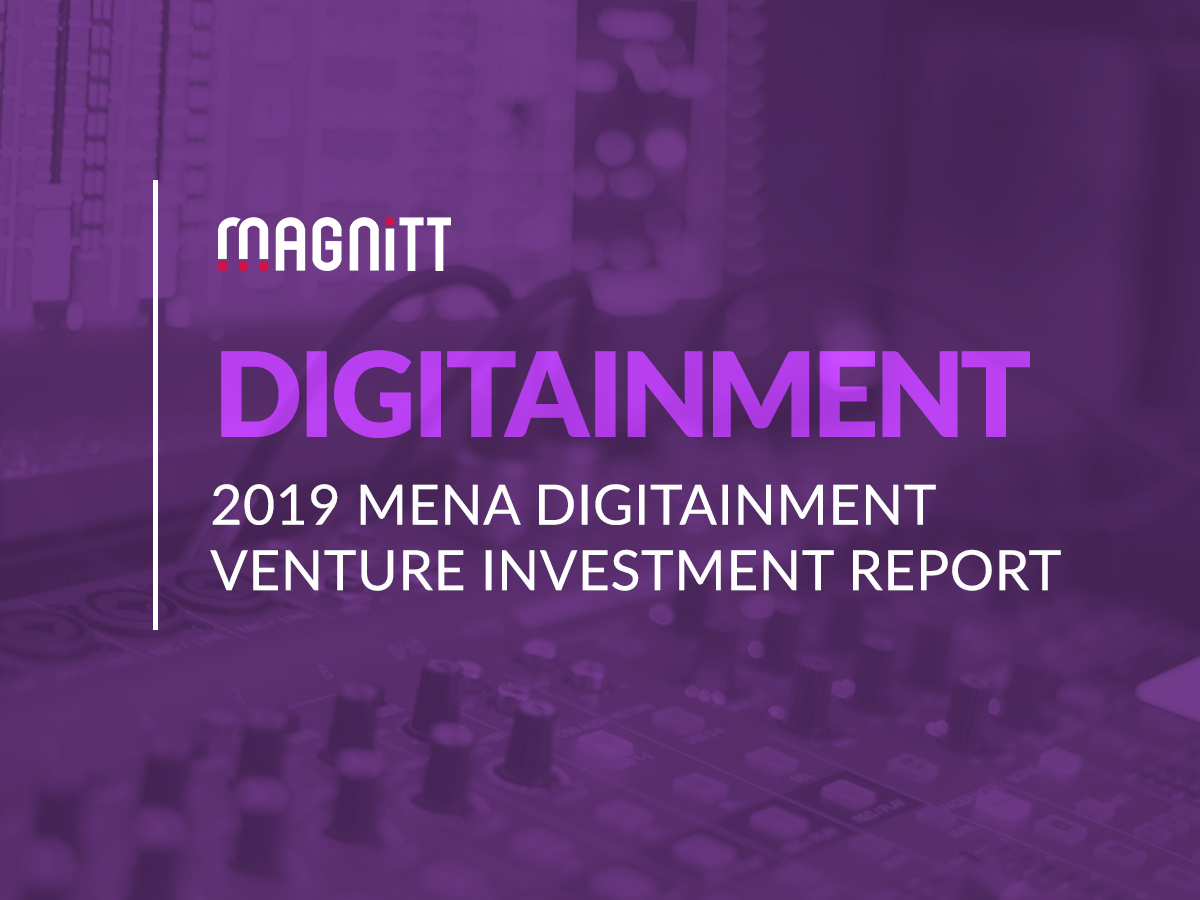 MAGNiTT

DIGITAINMENT

2019 MENA DIGITAINMENT VENTURE INVESTMENT REPORT